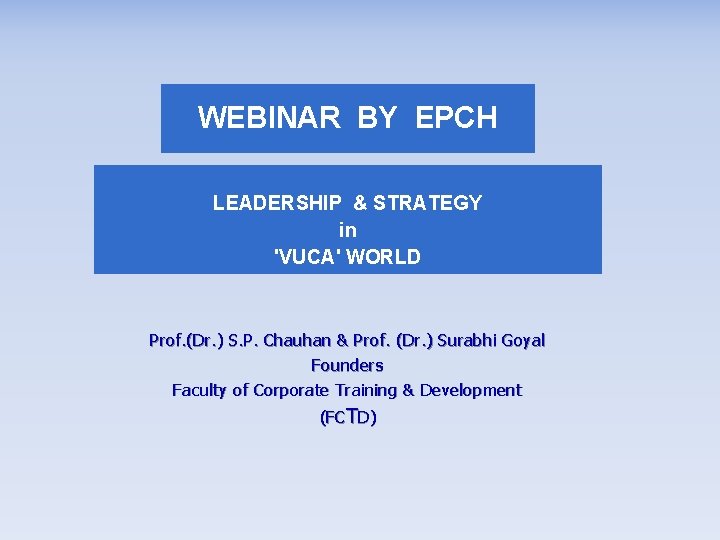 WEBINAR BY EPCH

LEADERSHIP & STRATEGY
in
'VUCA' WORLD

Prof.(Dr.) S.P. Chauhan & Prof. (Dr.) Surabhi Goyal
Founders
Faculty of Corporate Training & Development
(FCTD)